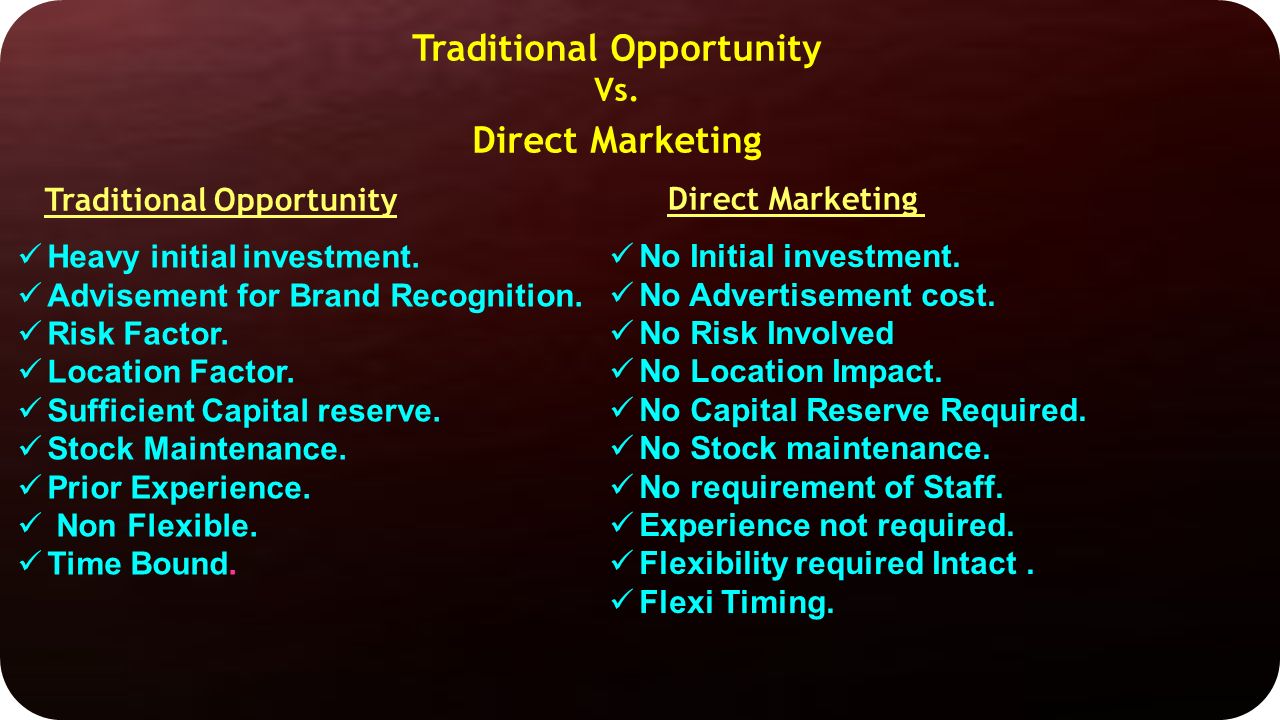 Traditional Opportunity
Vs.
Direct Marketing

Traditional Opportunity

✓ Heavy initial investment.
✓ Advisement for Brand Recognition.
✓ Risk Factor.
✓ Location Factor.
✓ Sufficient Capital reserve.
✓ Stock Maintenance.
✓ Prior Experience.
✓ Non Flexible.
✓ Time Bound.

Direct Marketing

✓ No Initial investment.
✓ No Advertisement cost.
✓ No Risk Involved
✓ No Location Impact.
✓ No Capital Reserve Required.
✓ No Stock maintenance.
✓ No requirement of Staff.
✓ Experience not required.
✓ Flexibility required Intact .
✓ Flexi Timing.